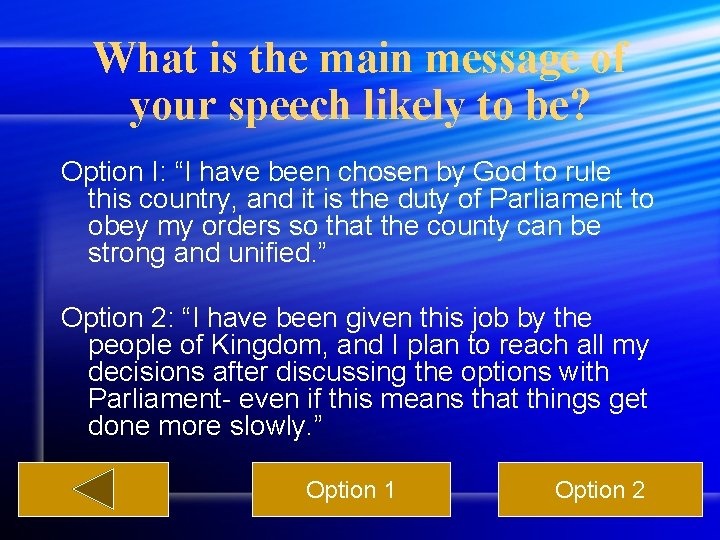 What is the main message of your speech likely to be?

Option I: “I have been chosen by God to rule this country, and it is the duty of Parliament to obey my orders so that the county can be strong and unified.”

Option 2: “I have been given this job by the people of Kingdom, and I plan to reach all my decisions after discussing the options with Parliament- even if this means that things get done more slowly.”

Option 1

Option 2